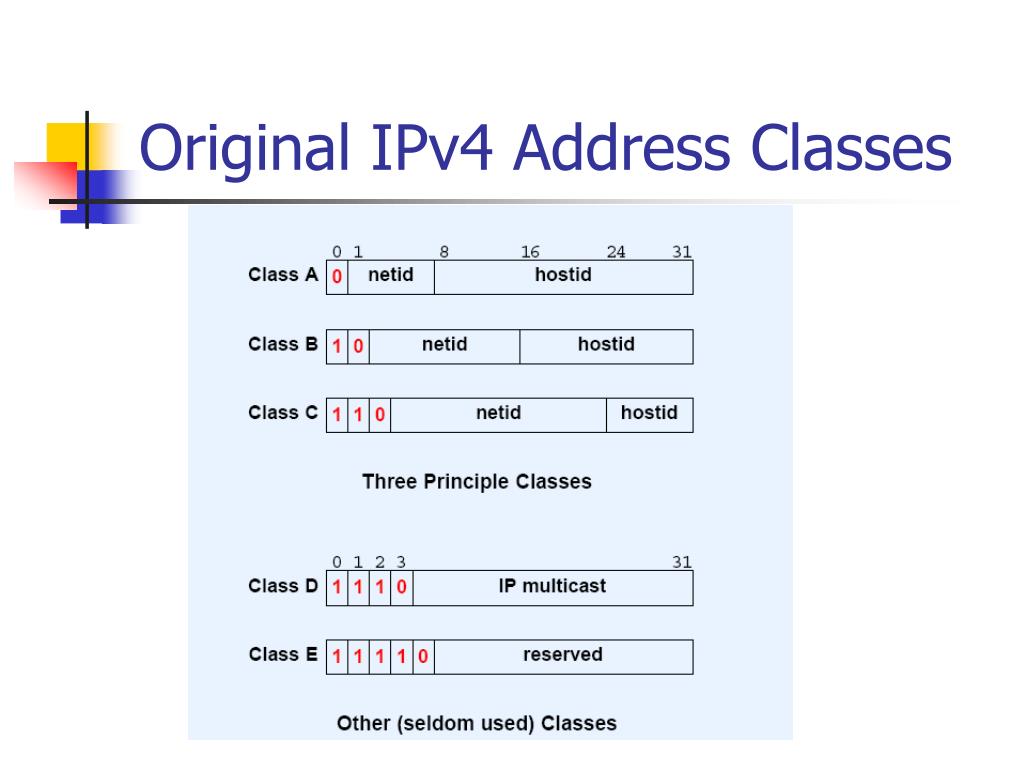 Original IPv4 Address Classes

0 1 8 16 24 31

Class A 0 netid hostid

Class B 1 0 netid hostid

Class C 1 1 0 netid hostid

Three Principle Classes

0 1 2 3 31

Class D 1 1 1 0 IP multicast

Class E 1 1 1 1 0 reserved

Other (seldom used) Classes